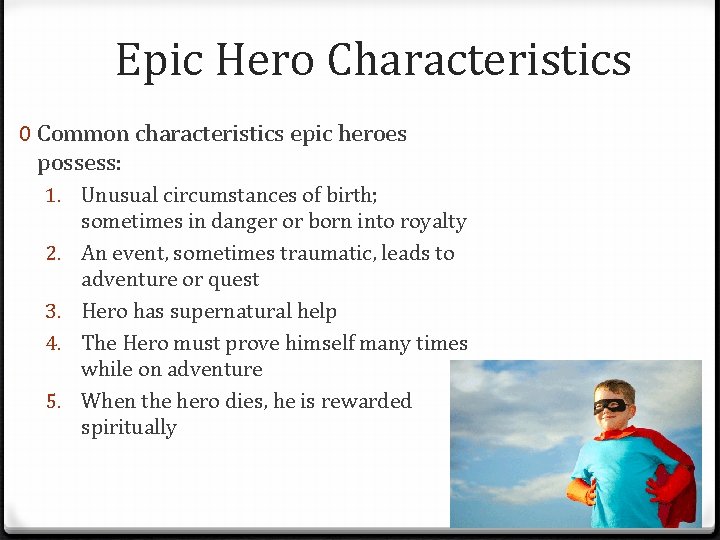 Epic Hero Characteristics

0 Common characteristics epic heroes possess:

1. Unusual circumstances of birth; sometimes in danger or born into royalty
2. An event, sometimes traumatic, leads to adventure or quest
3. Hero has supernatural help
4. The Hero must prove himself many times while on adventure
5. When the hero dies, he is rewarded spiritually